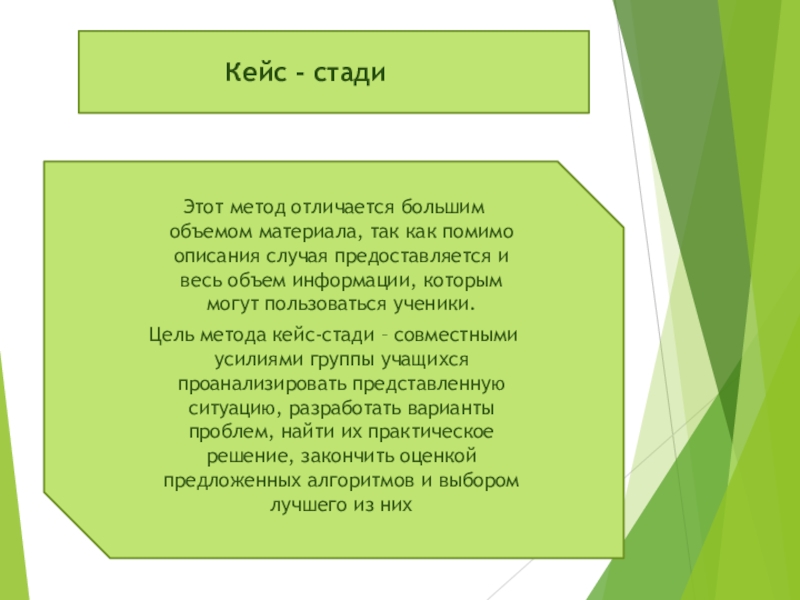 Кейс - стади

Этот метод отличается большим объемом материала, так как помимо описания случая предоставляется и весь объем информации, которым могут пользоваться ученики.

Цель метода кейс-стади – совместными усилиями группы учащихся проанализировать представленную ситуацию, разработать варианты проблем, найти их практическое решение, закончить оценкой предложенных алгоритмов и выбором лучшего из них